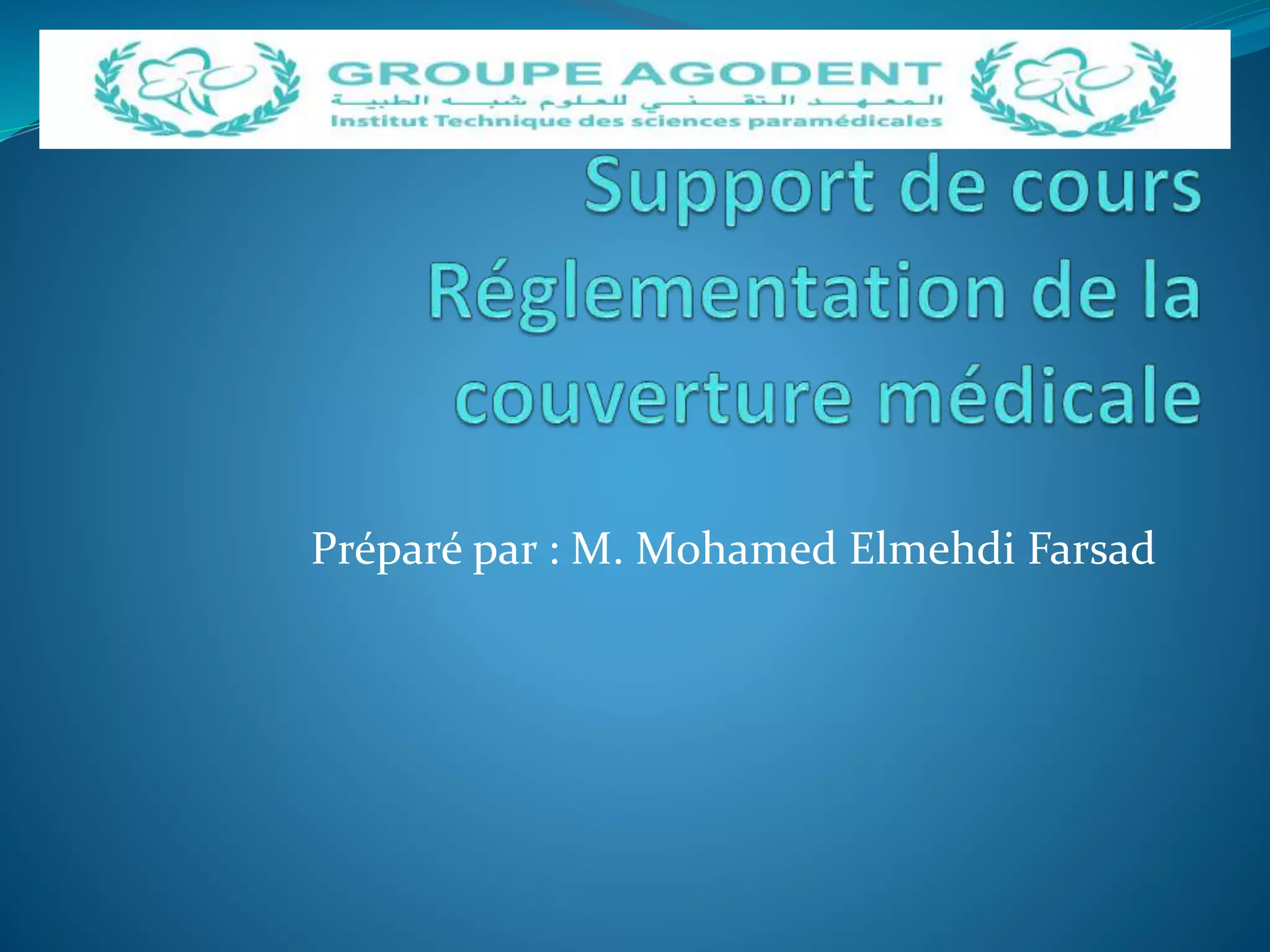 GROUPE AGODENT
المعهد التقني للعلوم شبه الطبية
Institut Technique des sciences paramédicales

Support de cours Réglementation de la couverture médicale

Préparé par : M. Mohamed Elmehdi Farsad